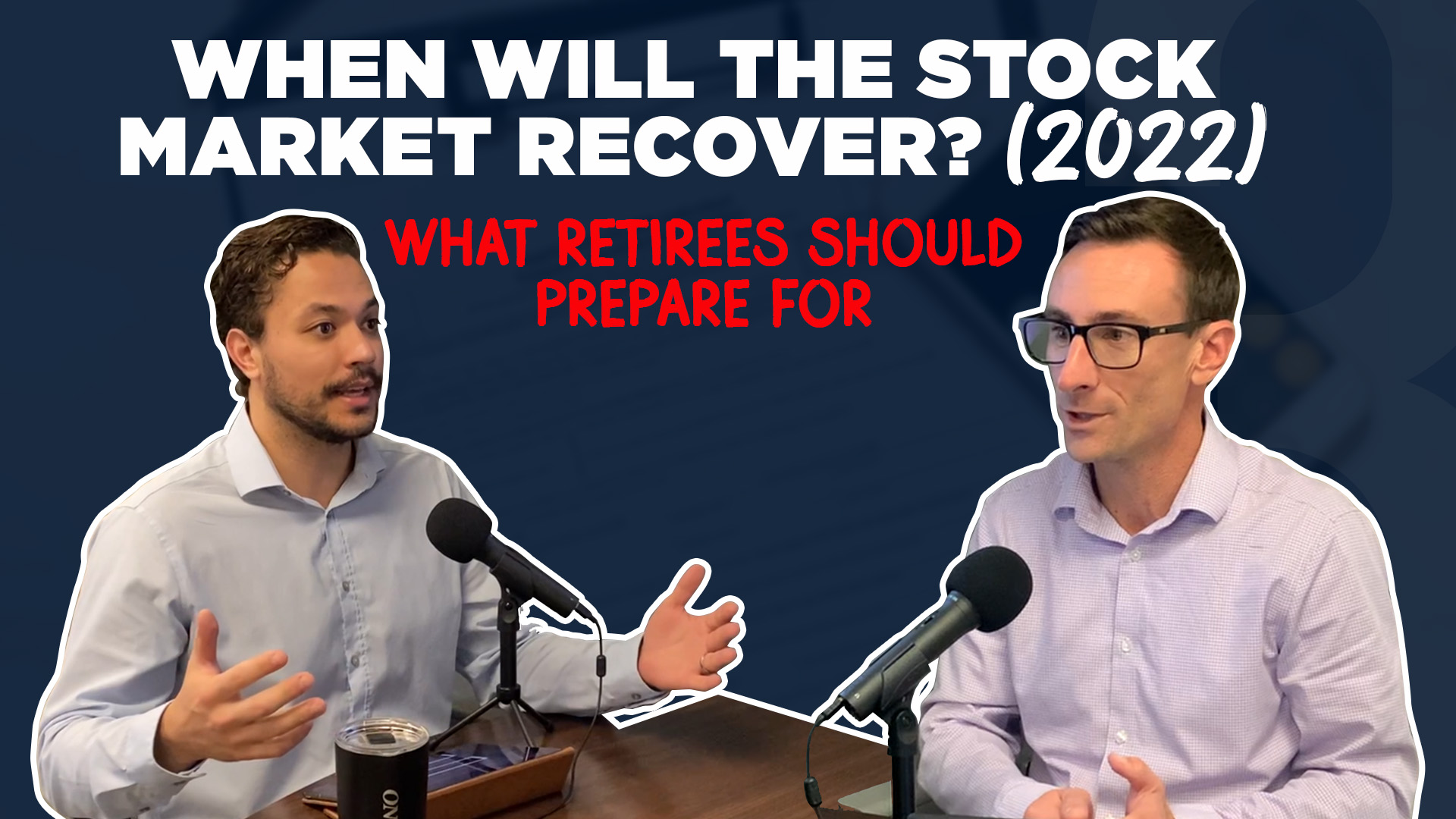 WHEN WILL THE STOCK MARKET RECOVER? (2022)

WHAT RETIREES SHOULD PREPARE FOR